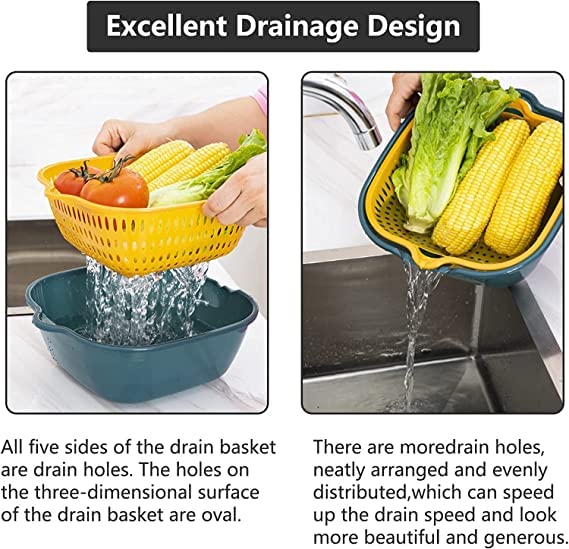 Excellent Drainage Design

All five sides of the drain basket are drain holes. The holes on the three-dimensional surface of the drain basket are oval.

There are moredrain holes, neatly arranged and evenly distributed,which can speed up the drain speed and look more beautiful and generous.